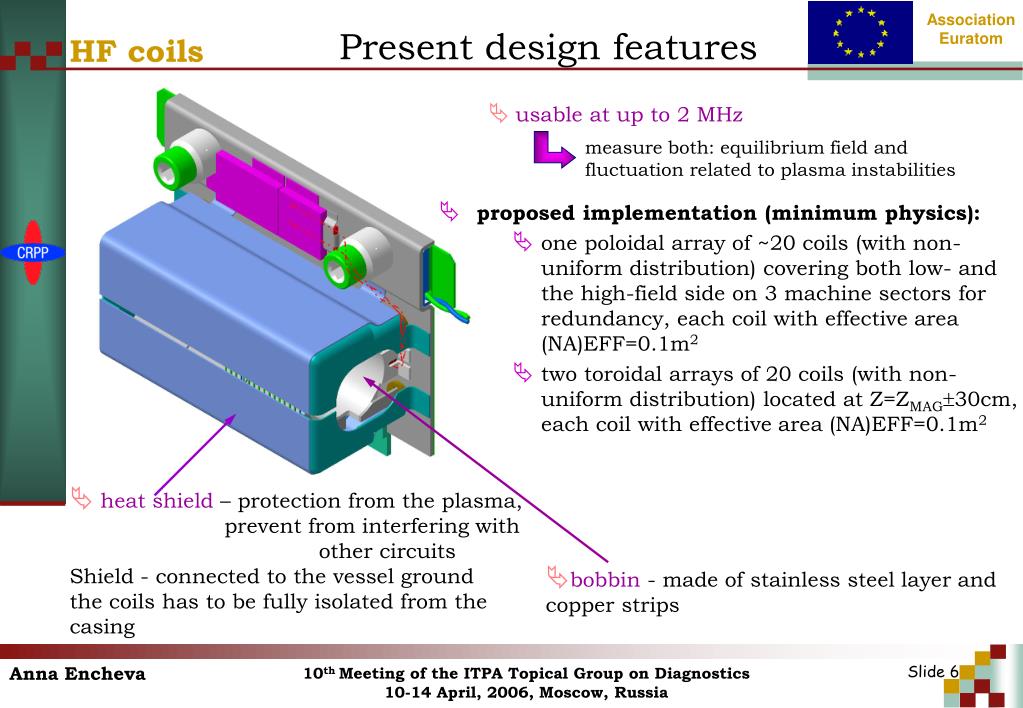 HF coils

Present design features

Association Euratom

CRPP

usable at up to 2 MHz

measure both: equilibrium field and fluctuation related to plasma instabilities

proposed implementation (minimum physics):

one poloidal array of ~20 coils (with non-uniform distribution) covering both low- and the high-field side on 3 machine sectors for redundancy, each coil with effective area (NA)EFF=0.1m$^2$

two toroidal arrays of 20 coils (with non-uniform distribution) located at Z=Z$_{MAG}$±30cm, each coil with effective area (NA)EFF=0.1m$^2$

heat shield – protection from the plasma, prevent from interfering with other circuits

Shield - connected to the vessel ground the coils has to be fully isolated from the casing

bobbin - made of stainless steel layer and copper strips

Anna Encheva

10$^{th}$ Meeting of the ITPA Topical Group on Diagnostics
10-14 April, 2006, Moscow, Russia

Slide 6